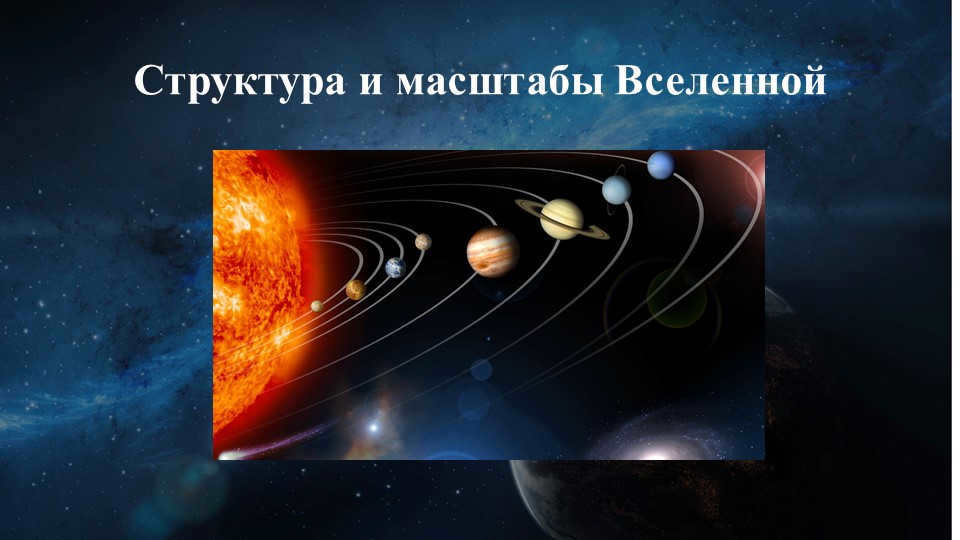 Структура и масштабы Вселенной